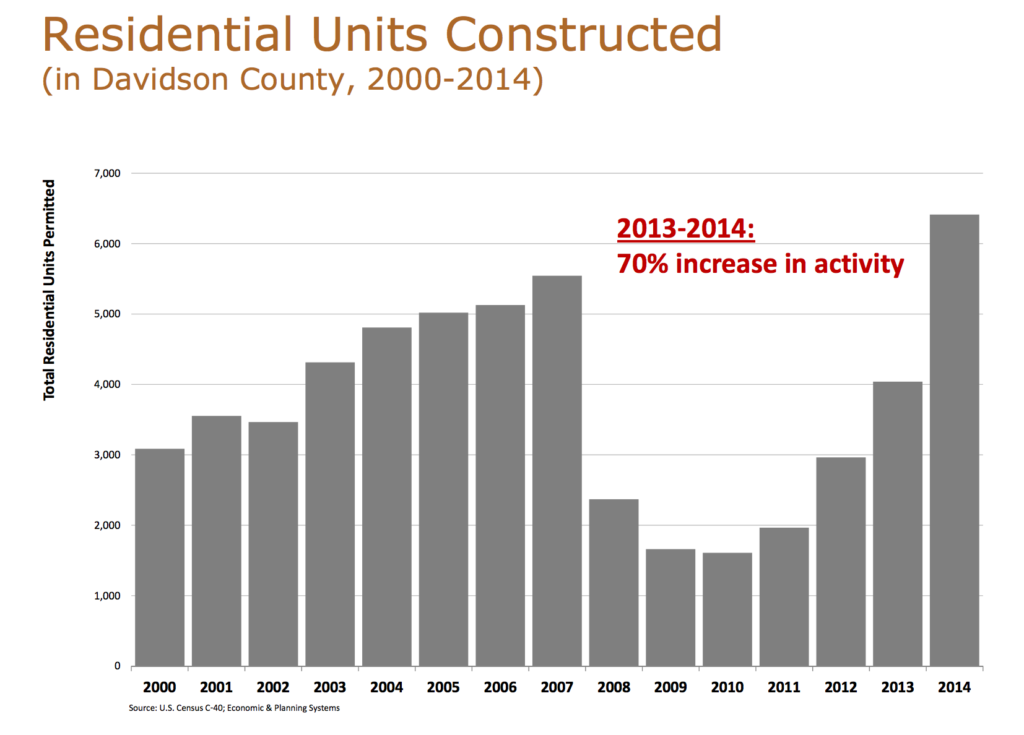 Residential Units Constructed
(in Davidson County, 2000-2014)

Total Residential Units Permitted

7,000
6,000
5,000
4,000
3,000
2,000
1,000
0

2013-2014:
70% increase in activity

2000 2001 2002 2003 2004 2005 2006 2007 2008 2009 2010 2011 2012 2013 2014

Source: U.S. Census C-40; Economic & Planning Systems